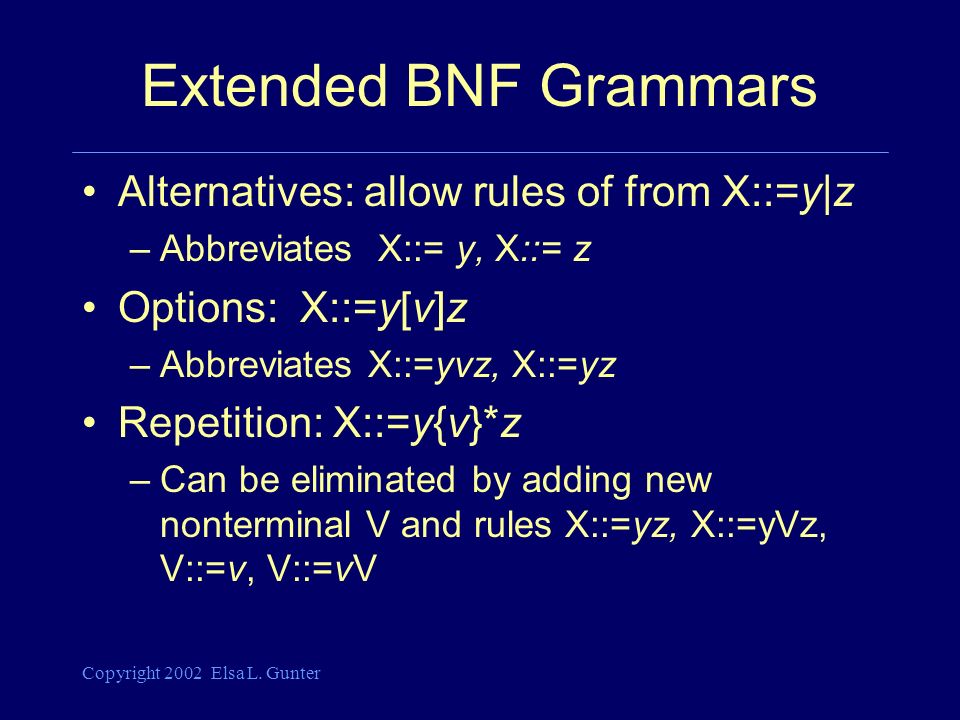 Extended BNF Grammars

• Alternatives: allow rules of from X::=y|z
– Abbreviates X::= y, X::= z

• Options: X::=y[v]z
– Abbreviates X::=yvz, X::=yz

• Repetition: X::=y{v}*z
– Can be eliminated by adding new nonterminal V and rules X::=yz, X::=yVz, V::=v, V::=vV

Copyright 2002 Elsa L. Gunter